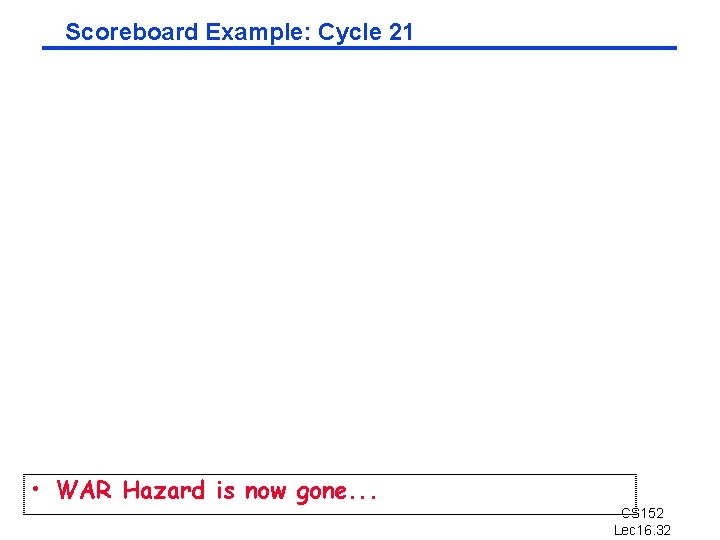 Scoreboard Example: Cycle 21

• WAR Hazard is now gone...

CS152
Lec16.32